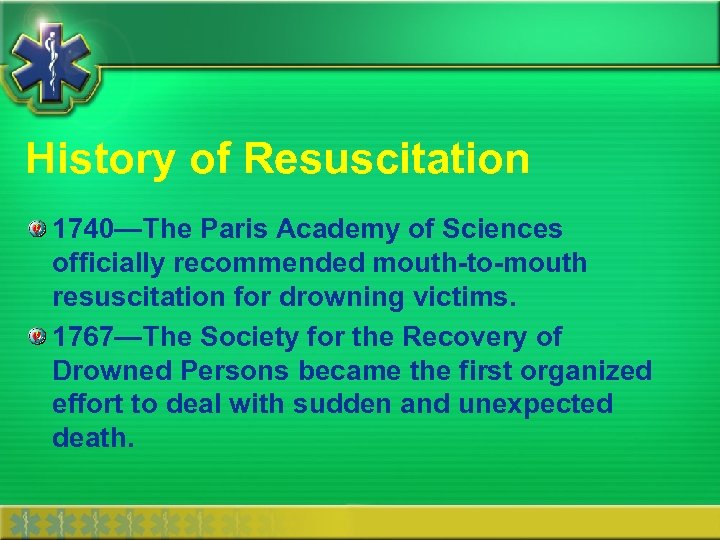 History of Resuscitation

1740—The Paris Academy of Sciences officially recommended mouth-to-mouth resuscitation for drowning victims.

1767—The Society for the Recovery of Drowned Persons became the first organized effort to deal with sudden and unexpected death.